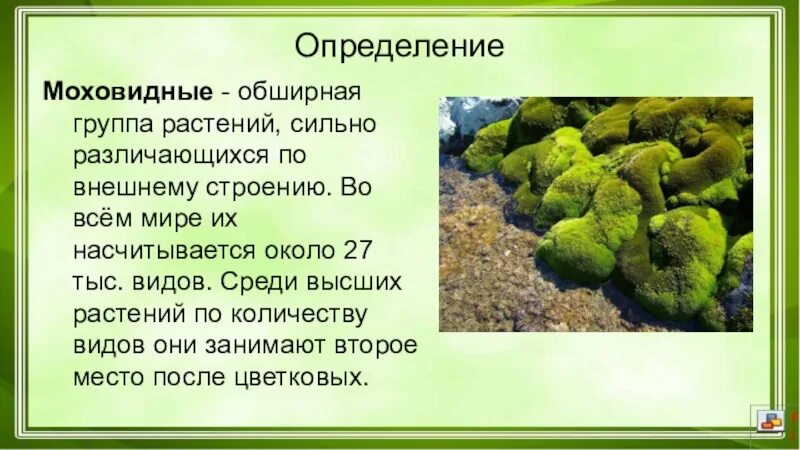 Определение

Моховидные - обширная группа растений, сильно различающихся по внешнему строению. Во всём мире их насчитывается около 27 тыс. видов. Среди высших растений по количеству видов они занимают второе место после цветковых.